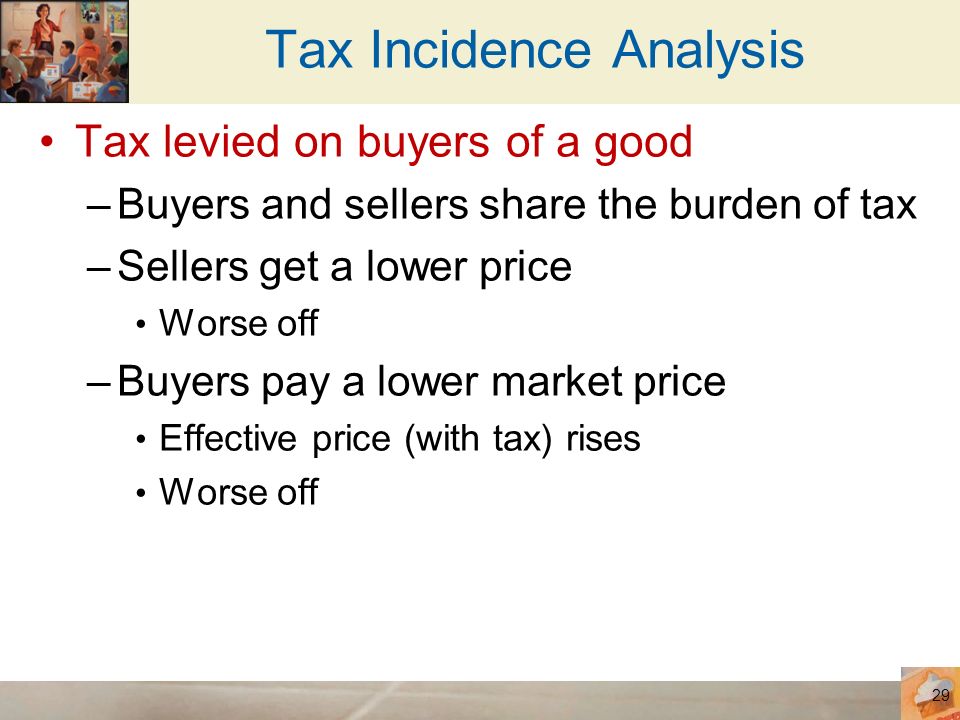 Tax Incidence Analysis

• Tax levied on buyers of a good

– Buyers and sellers share the burden of tax

– Sellers get a lower price

• Worse off

– Buyers pay a lower market price

• Effective price (with tax) rises

• Worse off

29